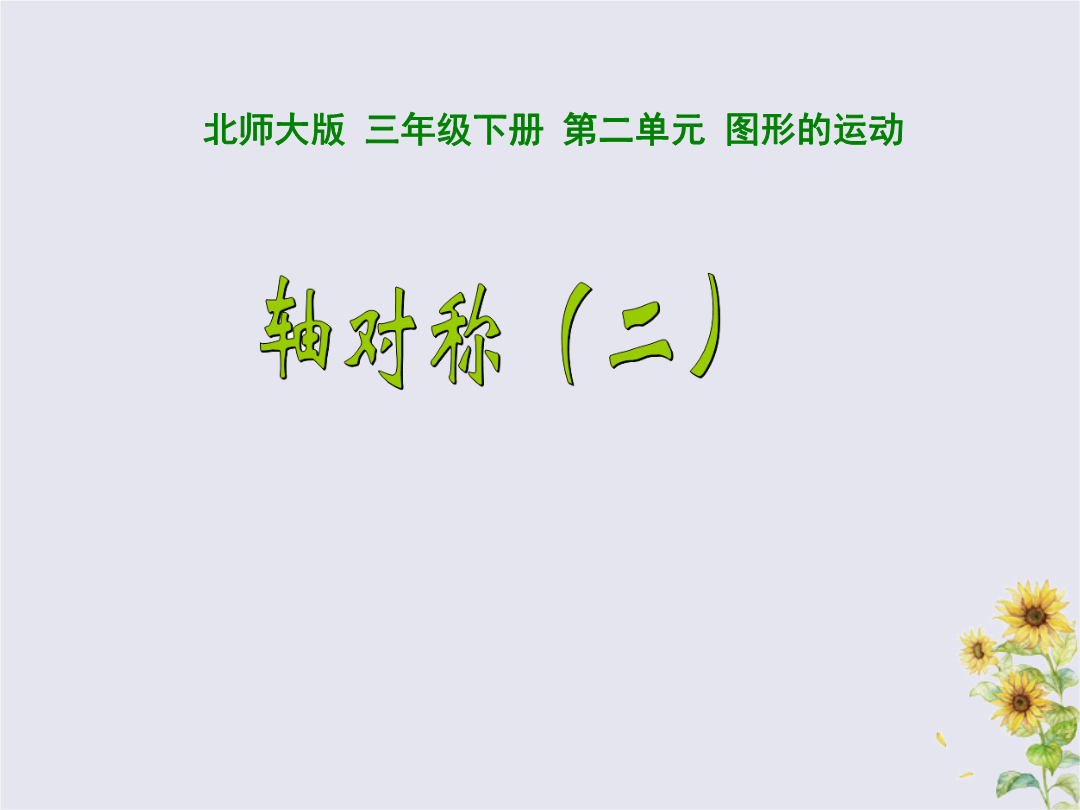 北师大版 三年级下册 第二单元 图形的运动

轴对称（二）